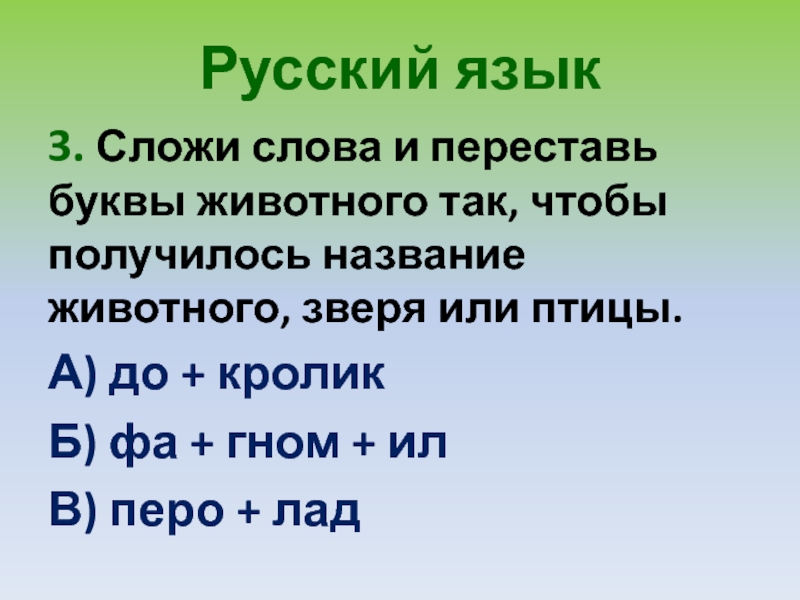 Русский язык

3. Сложи слова и переставь буквы животного так, чтобы получилось название животного, зверя или птицы.

А) до + кролик

Б) фа + гном + ил

В) перо + лад